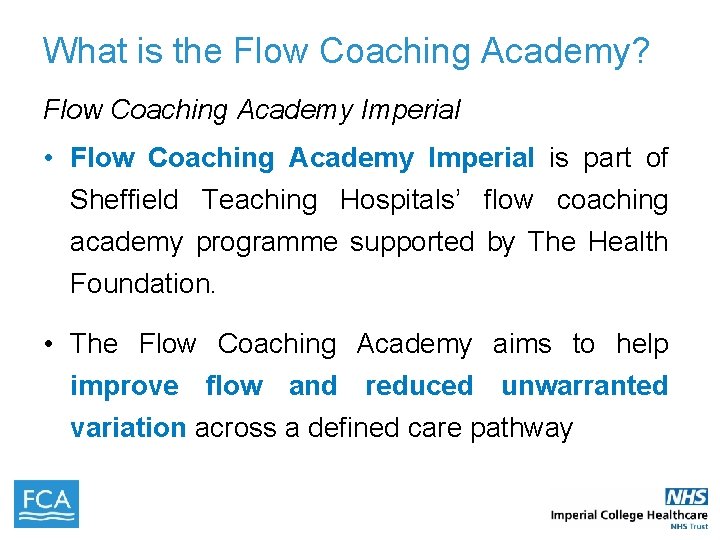 What is the Flow Coaching Academy?

Flow Coaching Academy Imperial

• Flow Coaching Academy Imperial is part of Sheffield Teaching Hospitals' flow coaching academy programme supported by The Health Foundation.

• The Flow Coaching Academy aims to help improve flow and reduced unwarranted variation across a defined care pathway

FCA

NHS
Imperial College Healthcare
NHS Trust